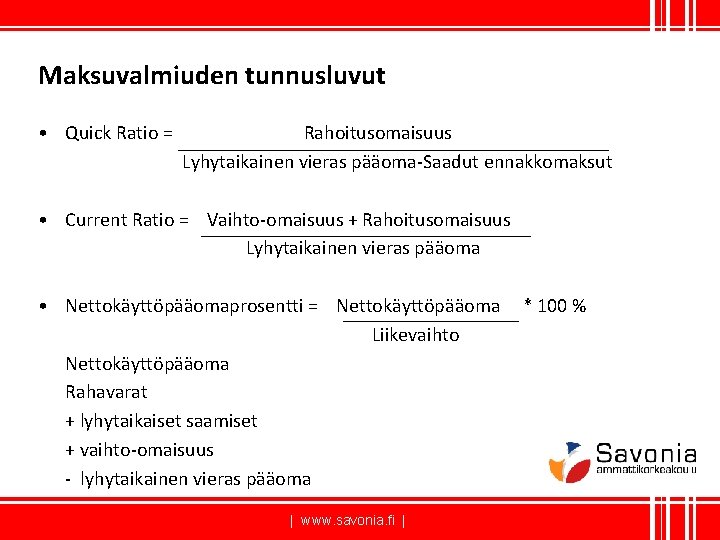 Maksuvalmiuden tunnusluvut

• Quick Ratio = $\frac{\text{Rahoitusomaisuus}}{\text{Lyhytaikainen vieras pääoma-Saadut ennakkomaksut}}$

• Current Ratio = $\frac{\text{Vaihto-omaisuus + Rahoitusomaisuus}}{\text{Lyhytaikainen vieras pääoma}}$

• Nettokäyttöpääomaprosentti = $\frac{\text{Nettokäyttöpääoma}}{\text{Liikevaihto}}$ * 100 %

Nettokäyttöpääoma
Rahavarat
+ lyhytaikaiset saamiset
+ vaihto-omaisuus
- lyhytaikainen vieras pääoma

Savonia
ammattikorkeakoulu

| www.savonia.fi |